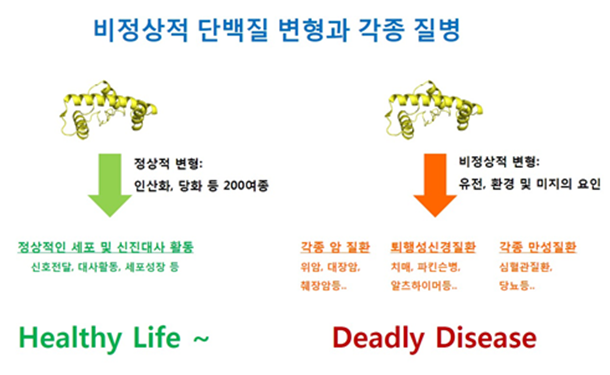 비정상적 단백질 변형과 각종 질병

정상적 변형:
인산화, 당화 등 200여종

정상적인 세포 및 신진대사 활동
신호전달, 대사활동, 세포성장 등

Healthy Life ~

비정상적 변형:
유전, 환경 및 미지의 요인

각종 암 질환
위암, 대장암,
췌장암등..

퇴행성신경질환
치매, 파킨슨병,
알츠하이머등..

각종 만성질환
심혈관질환,
당뇨등..

Deadly Disease